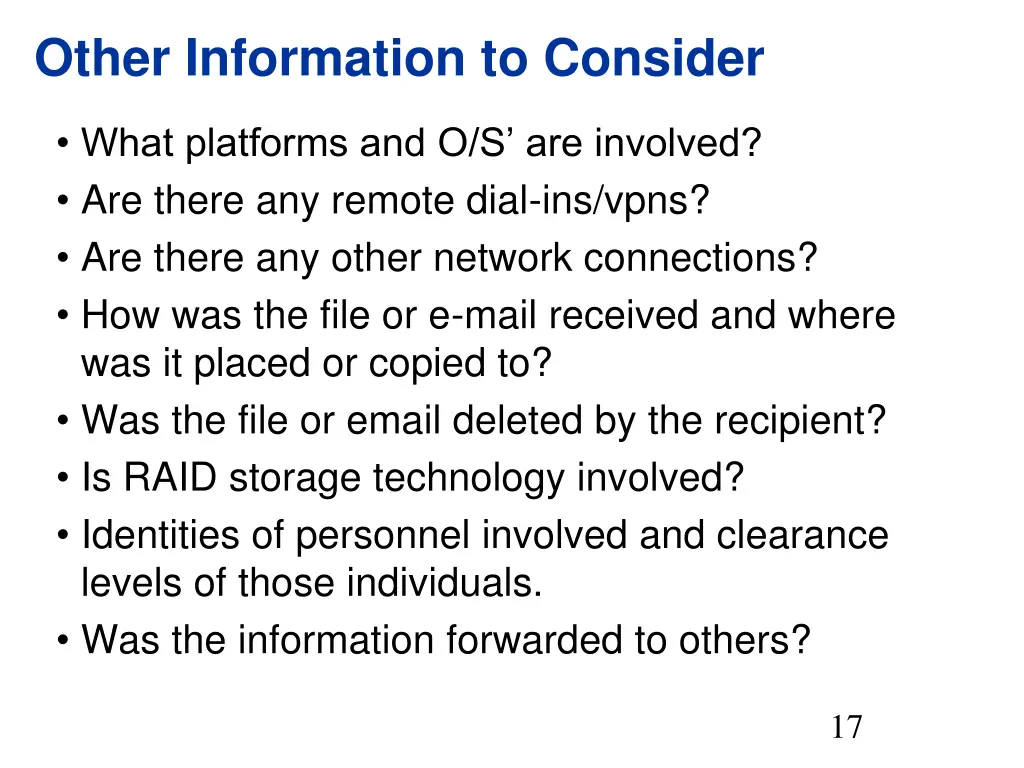 Other Information to Consider

• What platforms and O/S’ are involved?
• Are there any remote dial-ins/vpns?
• Are there any other network connections?
• How was the file or e-mail received and where was it placed or copied to?
• Was the file or email deleted by the recipient?
• Is RAID storage technology involved?
• Identities of personnel involved and clearance levels of those individuals.
• Was the information forwarded to others?

17